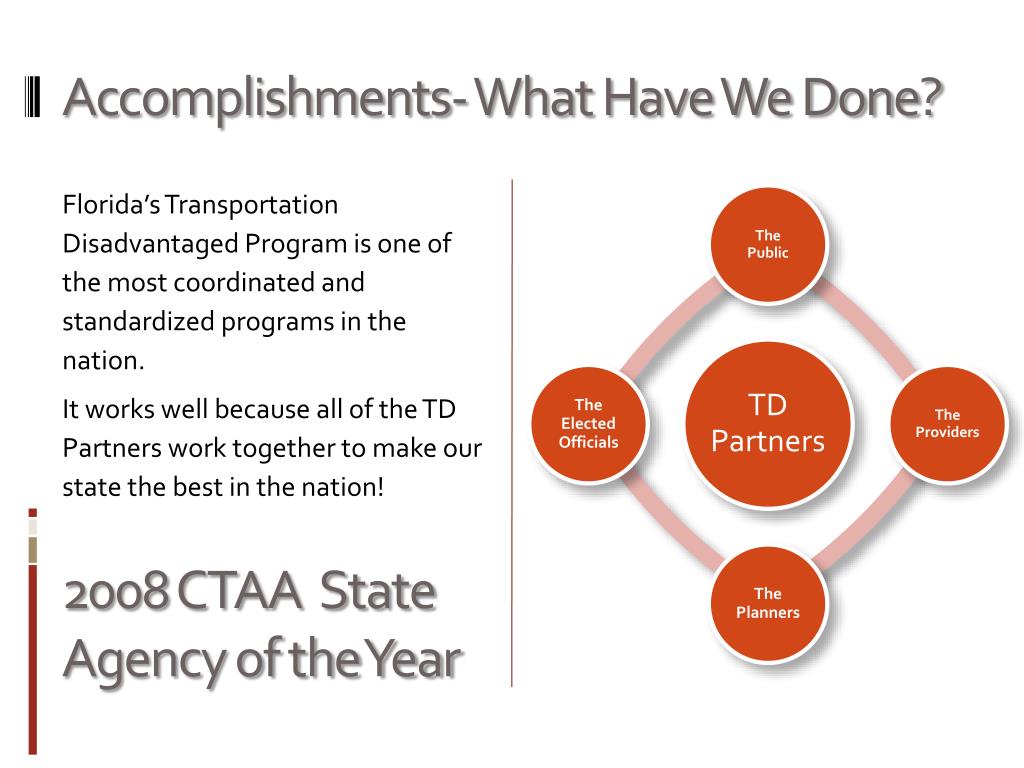 Accomplishments- What Have We Done?

Florida's Transportation Disadvantaged Program is one of the most coordinated and standardized programs in the nation.

It works well because all of the TD Partners work together to make our state the best in the nation!

2008 CTAA State Agency of the Year

The Public

The Elected Officials

TD Partners

The Providers

The Planners